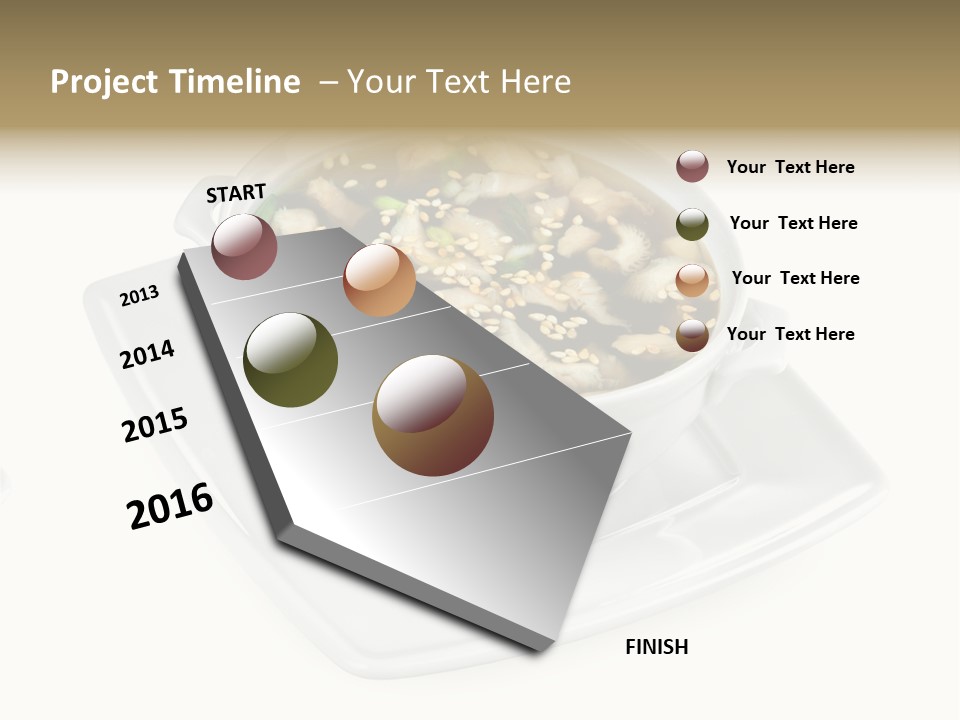 Project Timeline – Your Text Here

START

2013

2014

2015

2016

FINISH

Your Text Here

Your Text Here

Your Text Here

Your Text Here